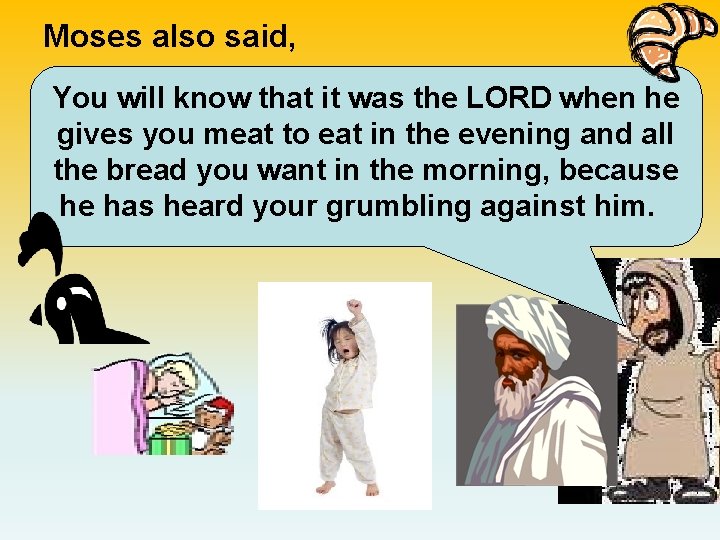 Moses also said,

You will know that it was the LORD when he gives you meat to eat in the evening and all the bread you want in the morning, because he has heard your grumbling against him.